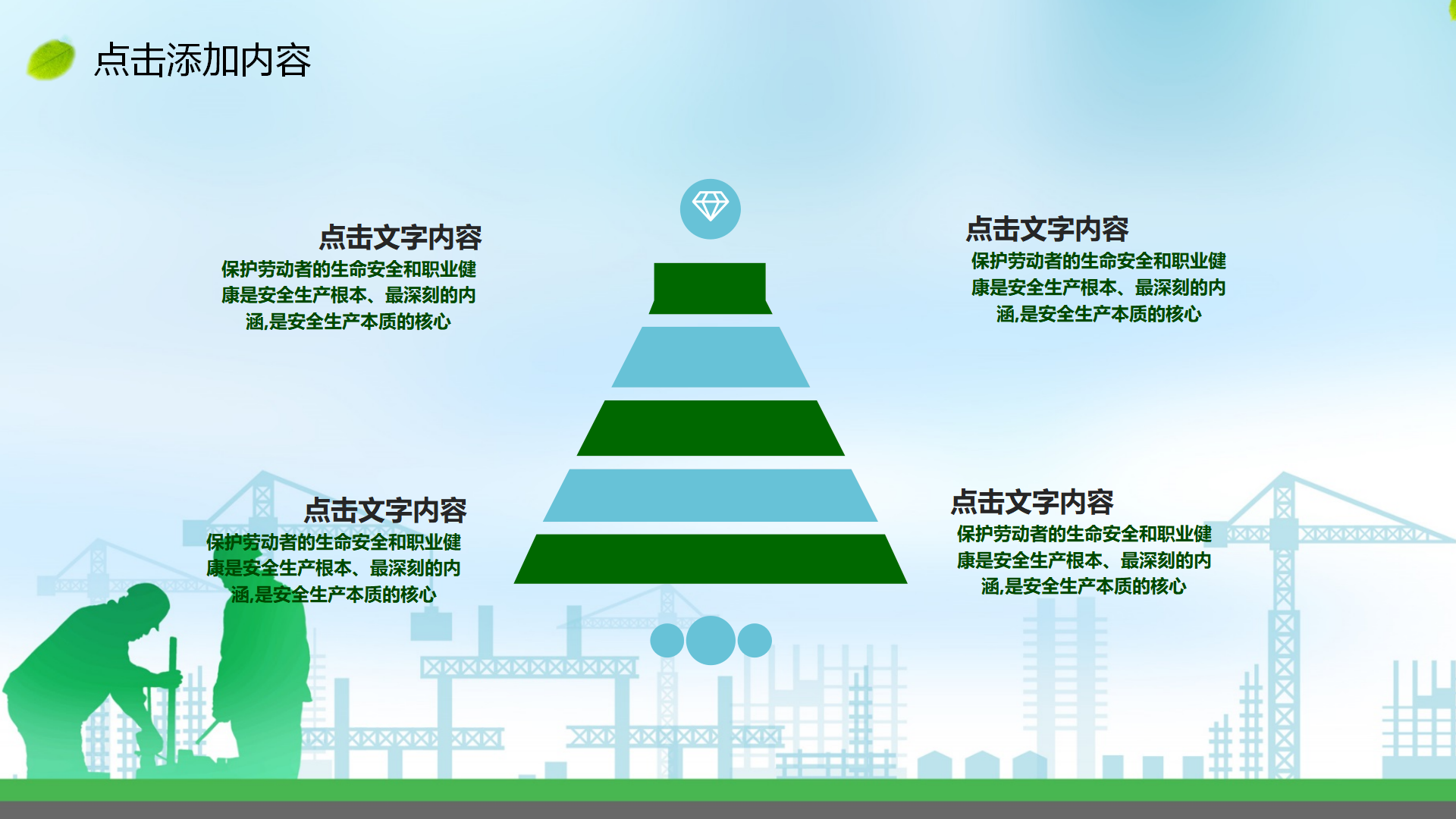 点击添加内容

点击文字内容

保护劳动者的生命安全和职业健康是安全生产根本、最深刻的内涵,是安全生产本质的核心

点击文字内容

保护劳动者的生命安全和职业健康是安全生产根本、最深刻的内涵,是安全生产本质的核心

点击文字内容

保护劳动者的生命安全和职业健康是安全生产根本、最深刻的内涵,是安全生产本质的核心

点击文字内容

保护劳动者的生命安全和职业健康是安全生产根本、最深刻的内涵,是安全生产本质的核心